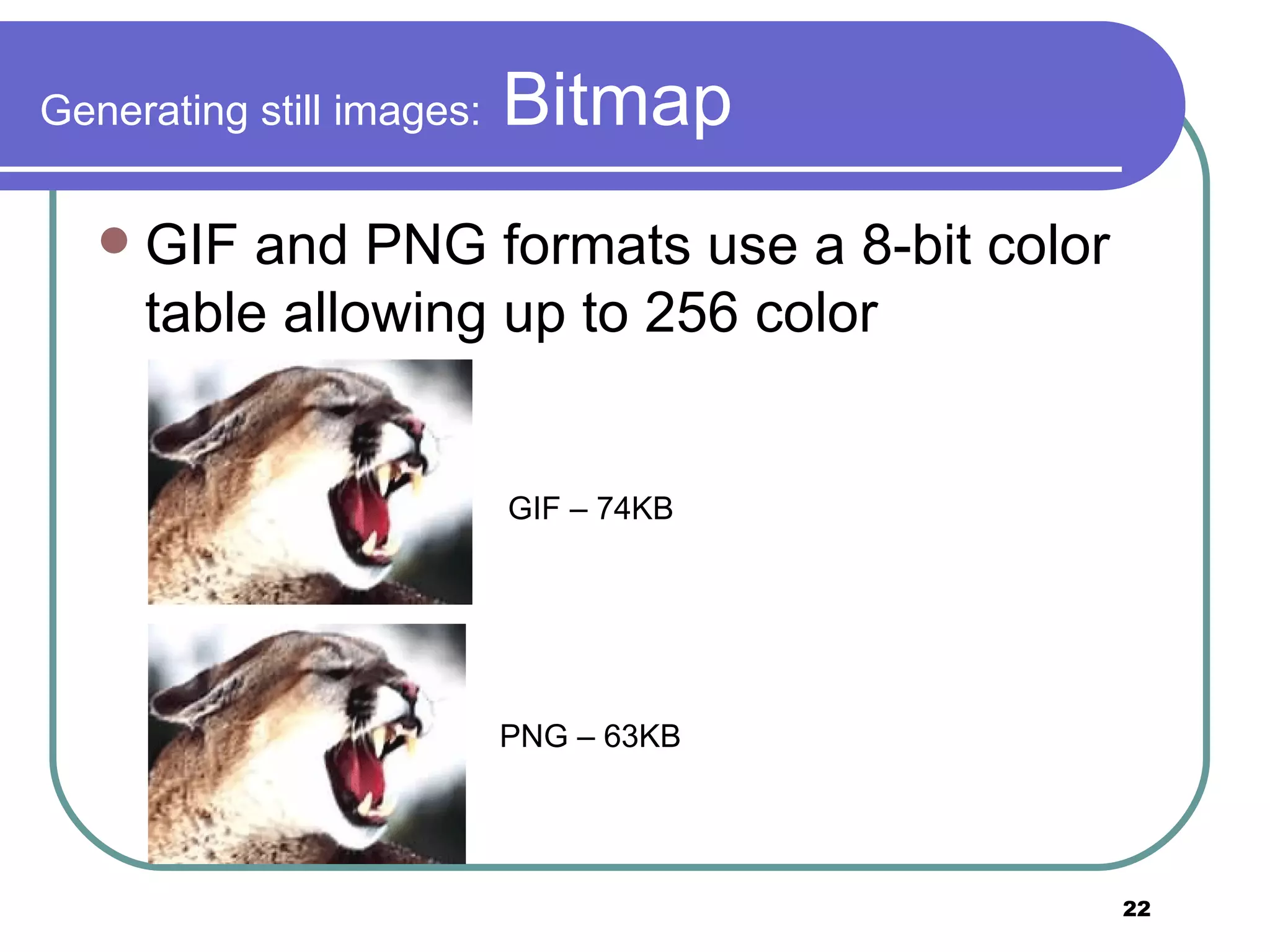 Generating still images: Bitmap

GIF and PNG formats use a 8-bit color table allowing up to 256 color

GIF – 74KB

PNG – 63KB

22